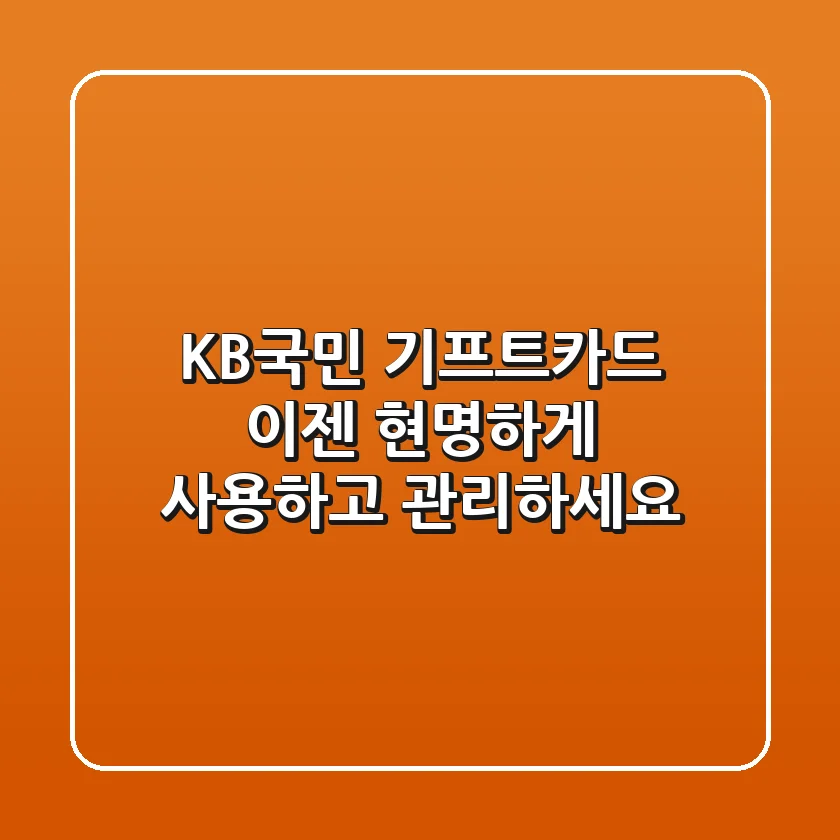 KB국민 기프트카드
이젠 현명하게
사용하고 관리하세요